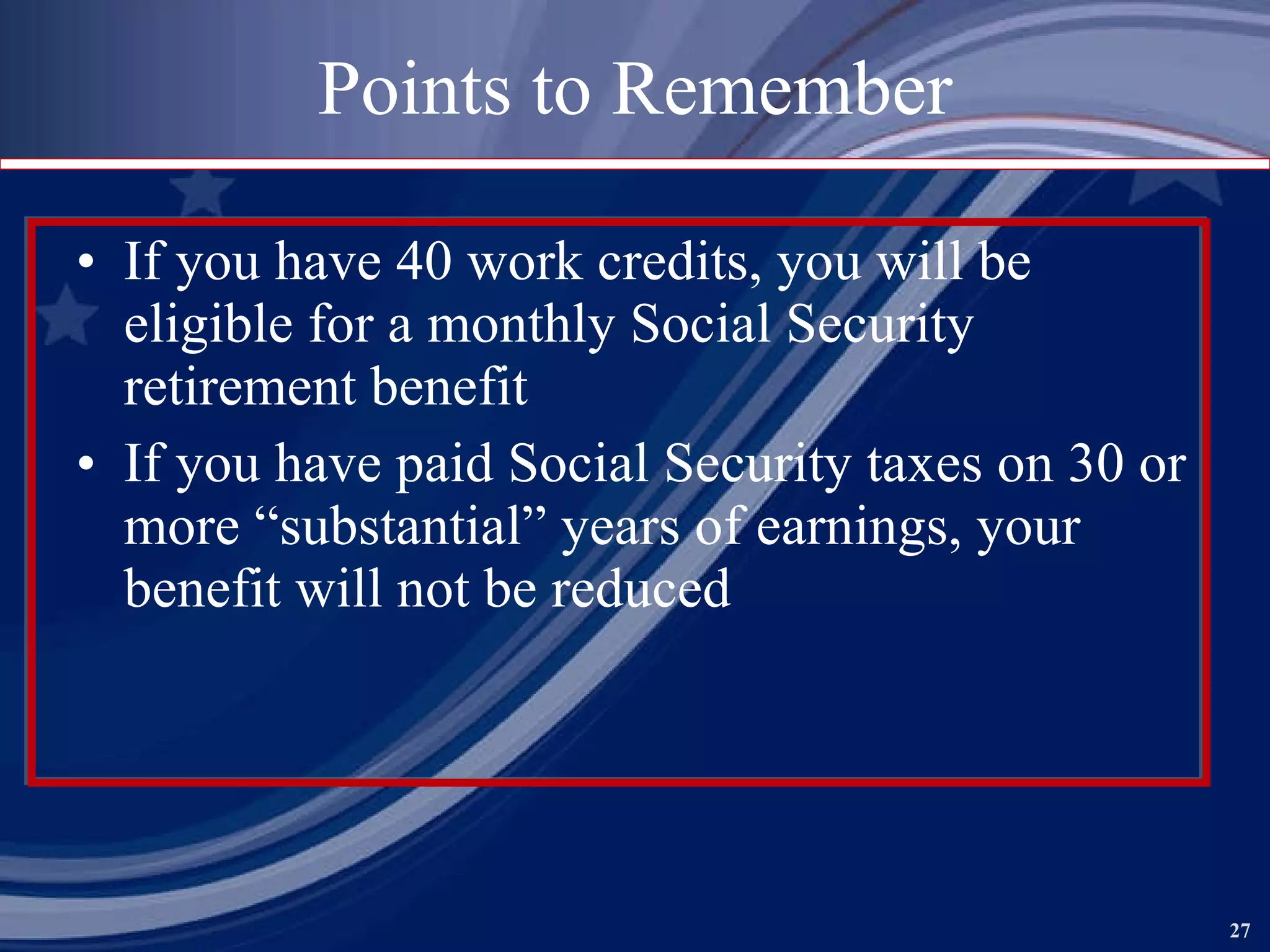 Points to Remember

• If you have 40 work credits, you will be eligible for a monthly Social Security retirement benefit

• If you have paid Social Security taxes on 30 or more “substantial” years of earnings, your benefit will not be reduced

27